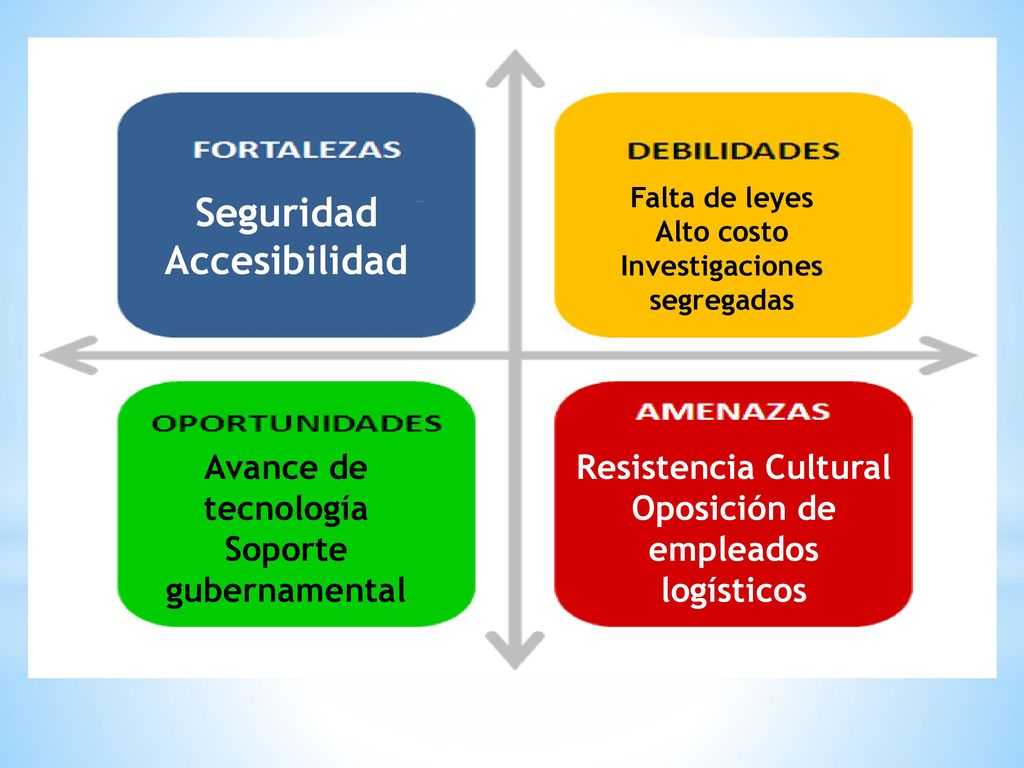 FORTALEZAS

Seguridad
Accesibilidad

DEBILIDADES

Falta de leyes
Alto costo
Investigaciones segregadas

OPORTUNIDADES

Avance de tecnología
Soporte gubernamental

AMENAZAS

Resistencia Cultural
Oposición de empleados logísticos